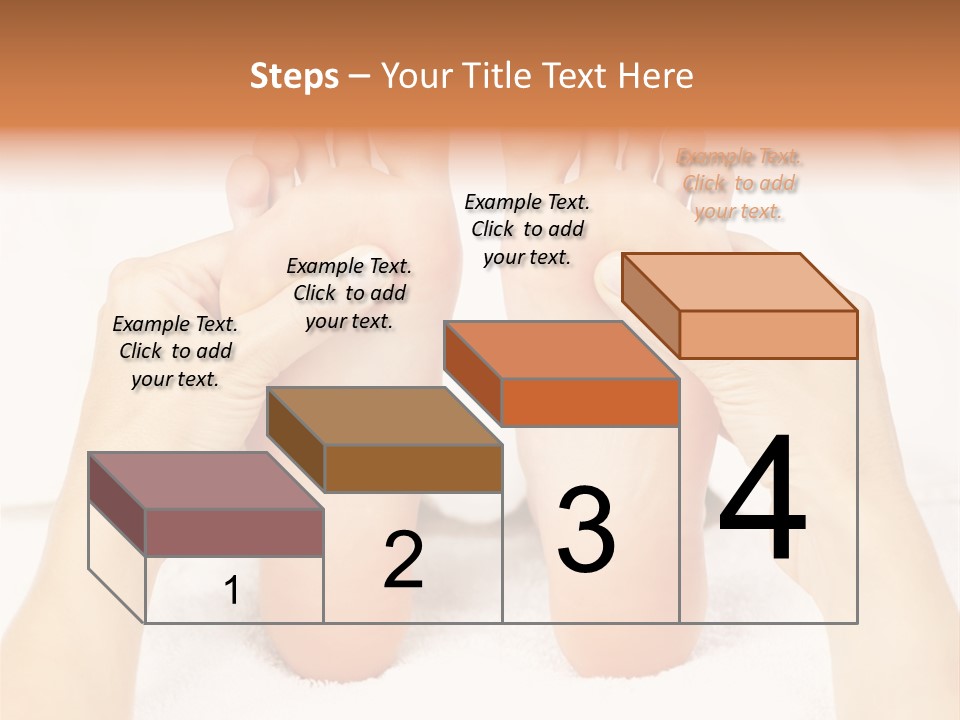 Steps – Your Title Text Here

Example Text. Click to add your text.

Example Text. Click to add your text.

Example Text. Click to add your text.

Example Text. Click to add your text.

1

2

3

4